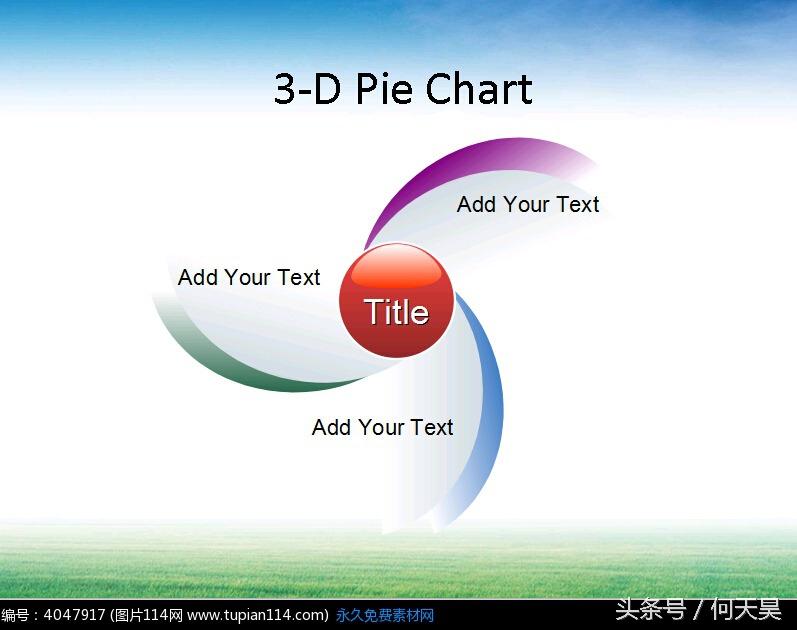 3-D Pie Chart

Add Your Text

Add Your Text

Title

Add Your Text

编号：4047917 (图片114网 www.tupian114.com) 永久免费素材网

头条号 / 何天昊